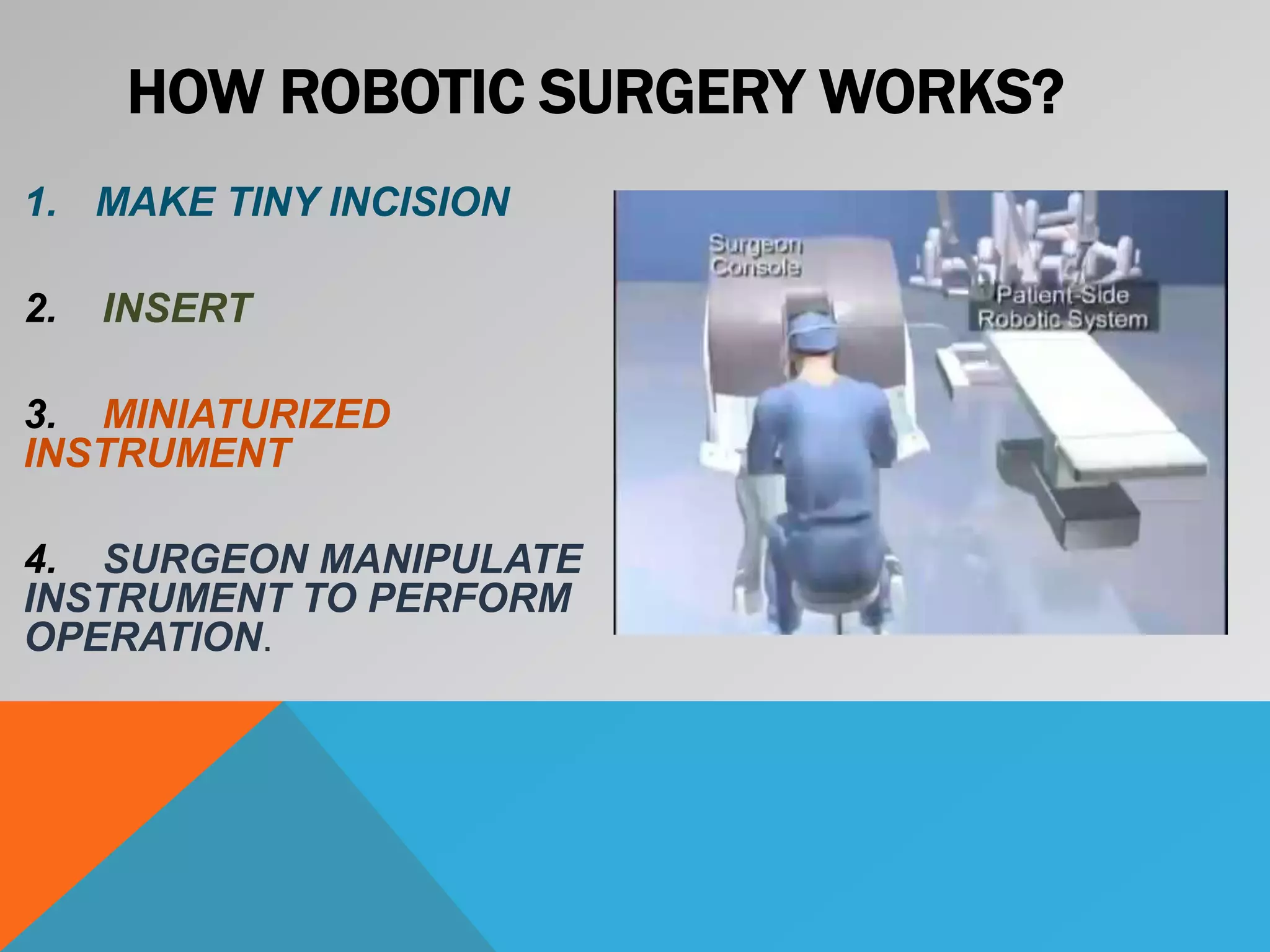 HOW ROBOTIC SURGERY WORKS?

1. MAKE TINY INCISION

2. INSERT

3. MINIATURIZED INSTRUMENT

4. SURGEON MANIPULATE INSTRUMENT TO PERFORM OPERATION.

Surgeon Console

Patient-Side Robotic System